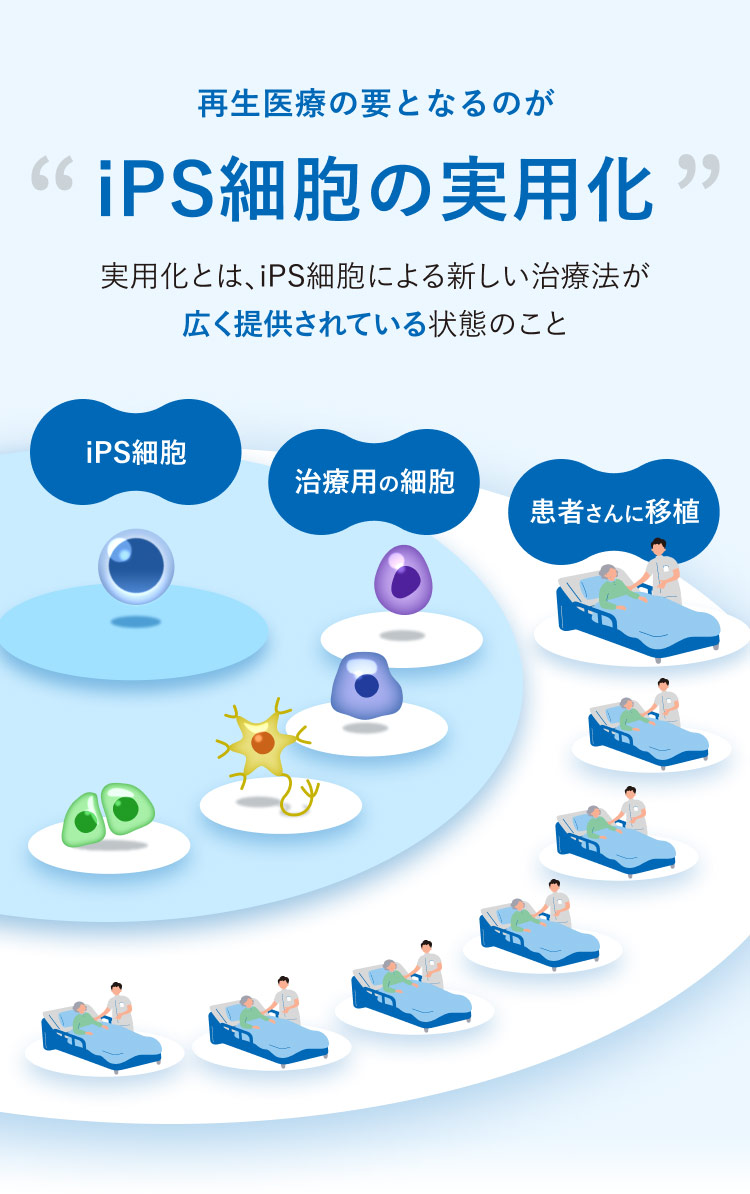 再生医療の要となるのが

“ iPS細胞の実用化 ”

実用化とは、iPS細胞による新しい治療法が広く提供されている状態のこと

iPS細胞

治療用の細胞

患者さんに移植